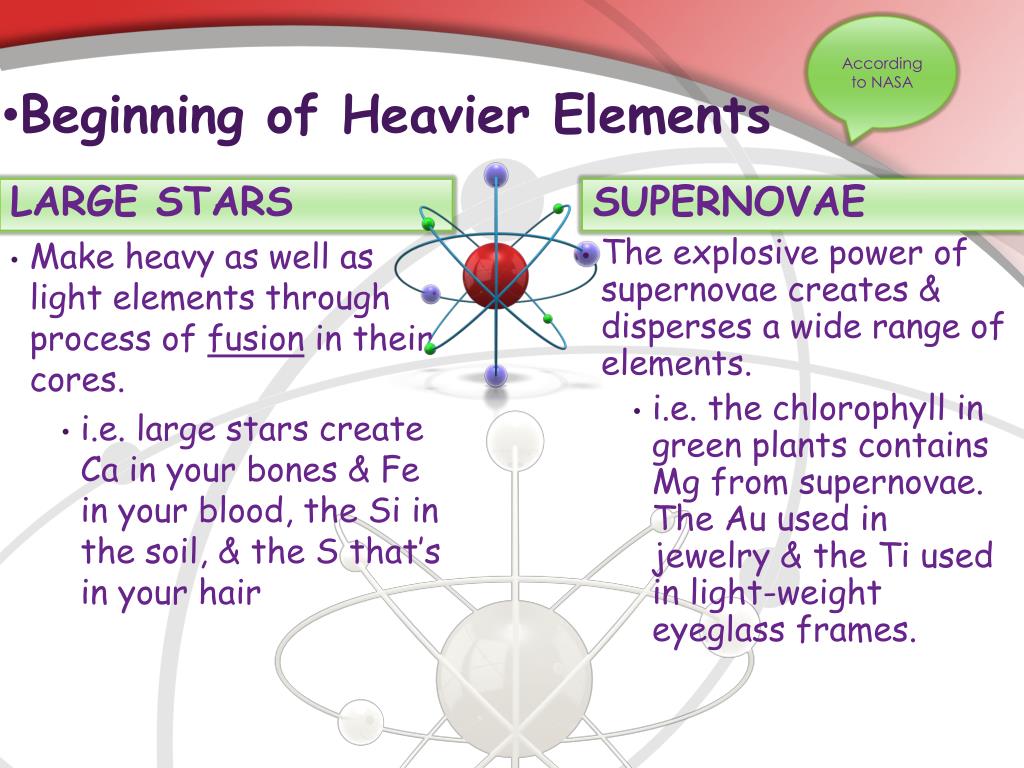 According to NASA

•Beginning of Heavier Elements

LARGE STARS

• Make heavy as well as light elements through process of fusion in their cores.

• i.e. large stars create Ca in your bones & Fe in your blood, the Si in the soil, & the S that's in your hair

SUPERNOVAE

• The explosive power of supernovae creates & disperses a wide range of elements.

• i.e. the chlorophyll in green plants contains Mg from supernovae. The Au used in jewelry & the Ti used in light-weight eyeglass frames.